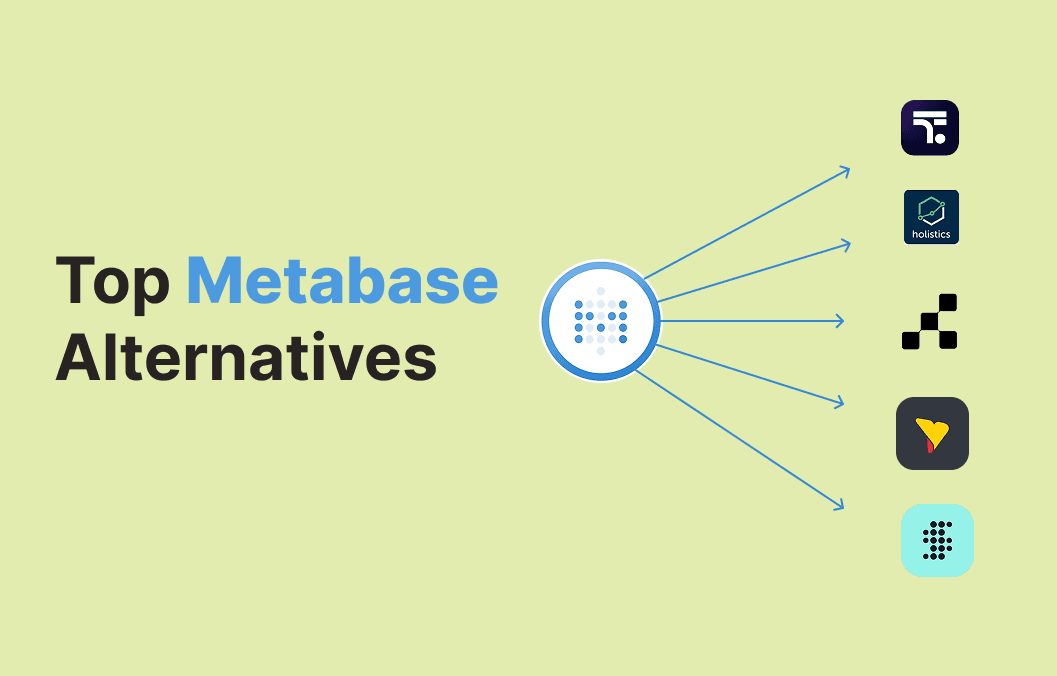 Top Metabase Alternatives

holistics